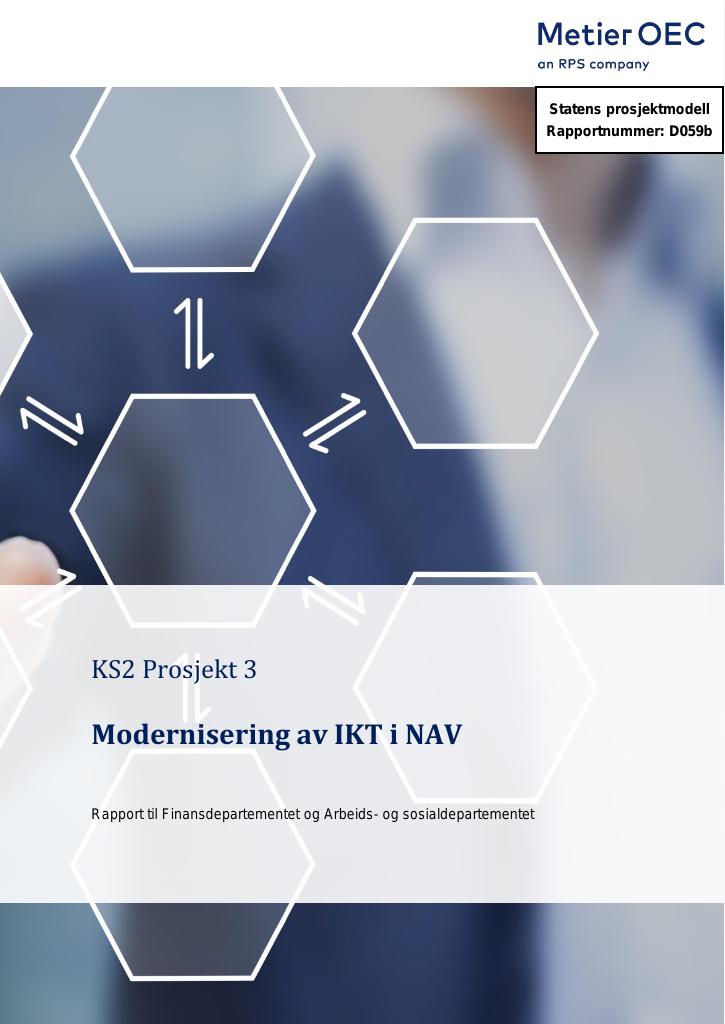 Metier OEC
an RPS company

Statens prosjektmodell
Rapportnummer: D059b

KS2 Prosjekt 3

Modernisering av IKT i NAV

Rapport til Finansdepartementet og Arbeids- og sosialdepartementet